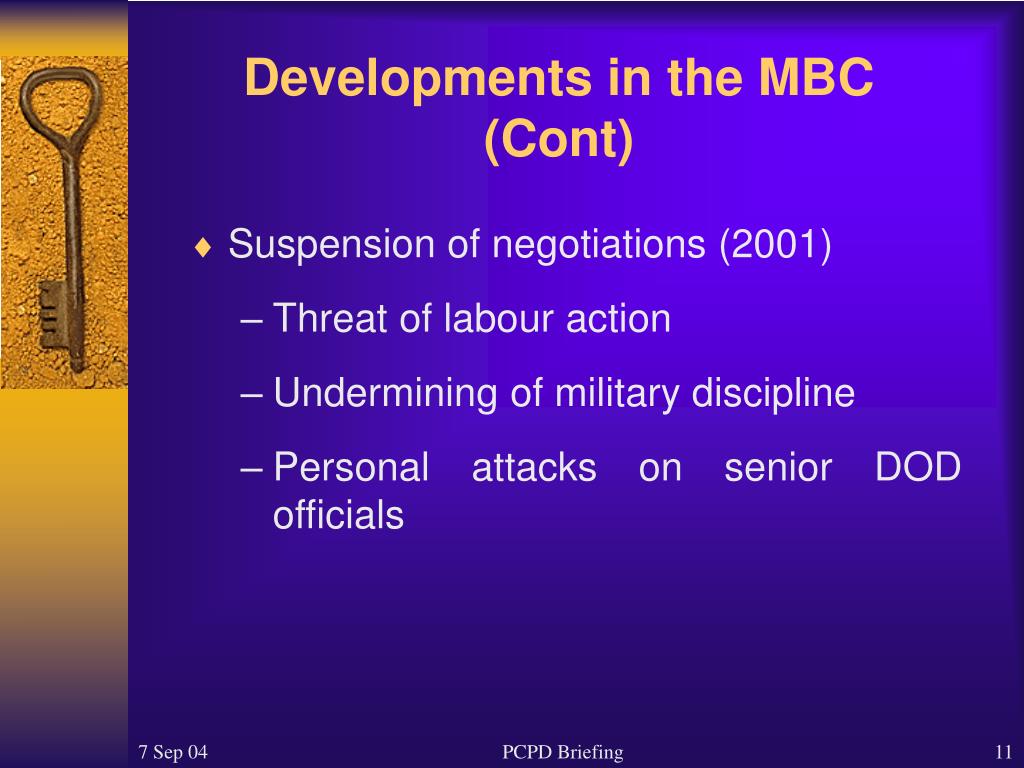 Developments in the MBC (Cont)

♦ Suspension of negotiations (2001)

– Threat of labour action

– Undermining of military discipline

– Personal attacks on senior DOD officials

7 Sep 04

PCPD Briefing

11